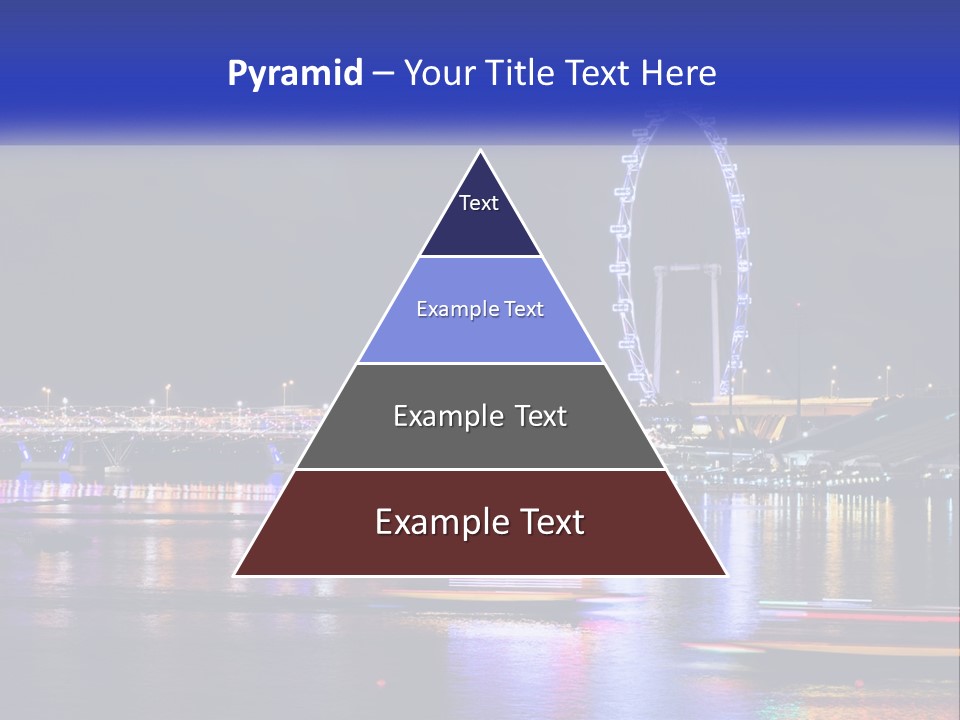 Pyramid – Your Title Text Here

Text

Example Text

Example Text

Example Text